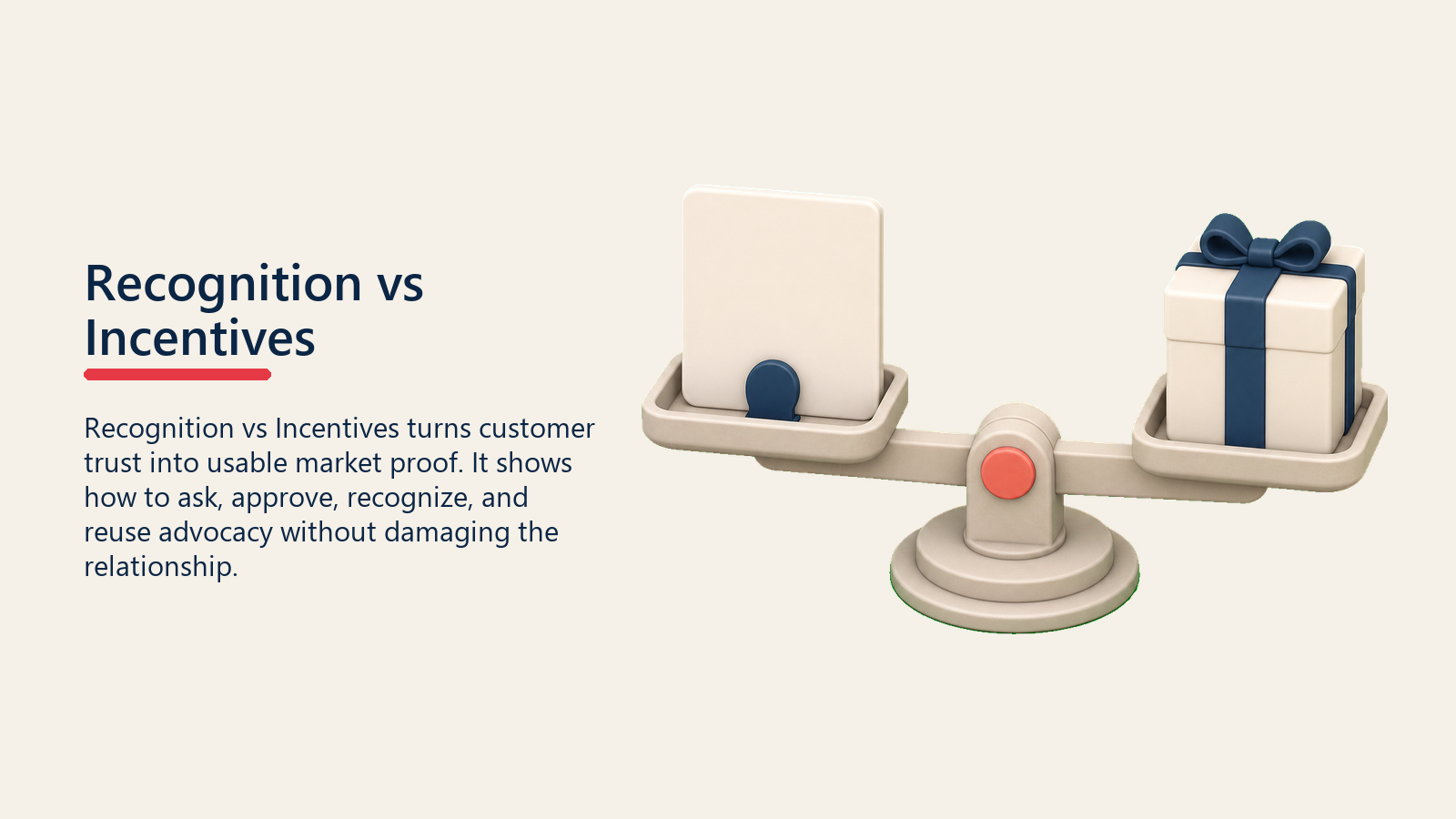 Recognition vs Incentives

Recognition vs Incentives turns customer trust into usable market proof. It shows how to ask, approve, recognize, and reuse advocacy without damaging the relationship.